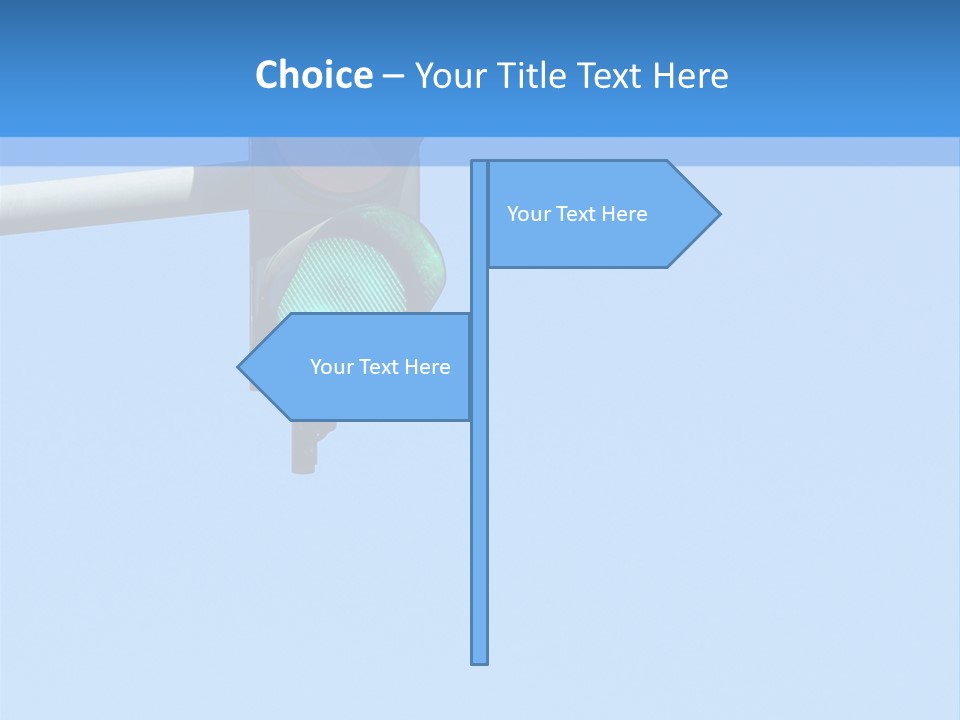 Choice – Your Title Text Here

Your Text Here

Your Text Here